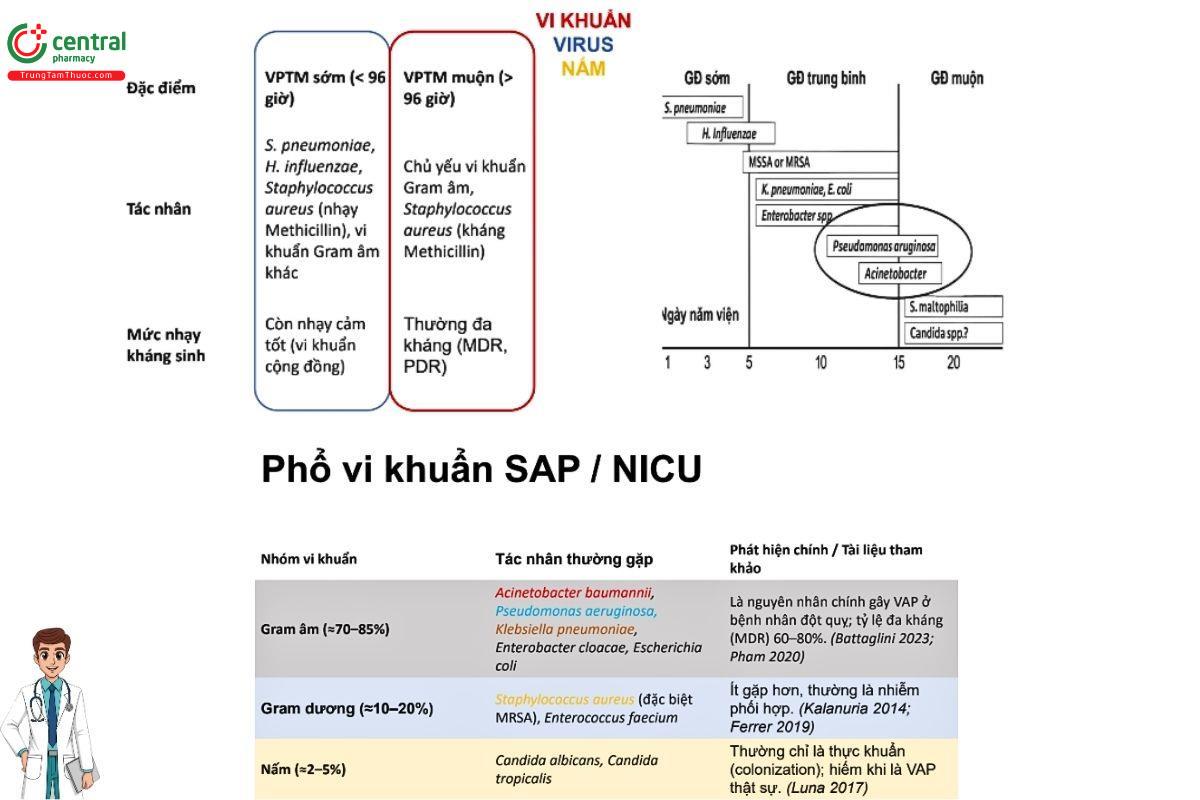 central pharmacy
TrungTamThuoc.com

VI KHUẨN
VIRUS
NẤM

| Đặc điểm | VPTM sớm (< 96 giờ) | VPTM muộn (> 96 giờ) |
|---|---|---|
| Tác nhân | S. pneumoniae, H. influenzae, Staphylococcus aureus (nhạy Methicillin), vi khuẩn Gram âm khác | Chủ yếu vi khuẩn Gram âm, Staphylococcus aureus (kháng Methicillin) |
| Mức nhạy kháng sinh | Còn nhạy cảm tốt (vi khuẩn cộng đồng) | Thường đa kháng (MDR, PDR) |

GĐ sớm
GĐ trung bình
GĐ muộn
S. pneumoniae
H. influenzae
MSSA or MRSA
K. pneumoniae, E. coli
Enterobacter spp.
Pseudomonas aruginosa
Acinetobacter
S. maltophilia
Candida spp.?
Ngày nằm viện
1 3 5 10 15 20

Phổ vi khuẩn SAP / NICU

| Nhóm vi khuẩn | Tác nhân thường gặp | Phát hiện chính / Tài liệu tham khảo |
|---|---|---|
| Gram âm (≈70–85%) | Acinetobacter baumannii, Pseudomonas aeruginosa, Klebsiella pneumoniae, Enterobacter cloacae, Escherichia coli | Là nguyên nhân chính gây VAP ở bệnh nhân đột quỵ; tỷ lệ đa kháng (MDR) 60–80%. (Battaglini 2023; Pham 2020) |
| Gram dương (≈10–20%) | Staphylococcus aureus (đặc biệt MRSA), Enterococcus faecium | Ít gặp hơn, thường là nhiễm phối hợp. (Kalanuria 2014; Ferrer 2019) |
| Nấm (≈2–5%) | Candida albicans, Candida tropicalis | Thường chỉ là thực khuẩn (colonization); hiếm khi là VAP thật sự. (Luna 2017) |